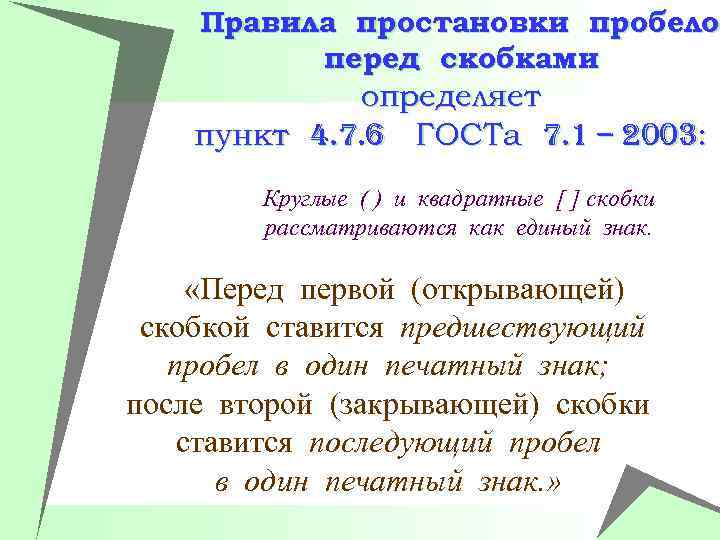 Правила простановки пробело перед скобками
определяет
пункт 4.7.6 ГОСТа 7.1 – 2003:

Круглые ( ) и квадратные [ ] скобки рассматриваются как единый знак.

«Перед первой (открывающей) скобкой ставится предшествующий пробел в один печатный знак; после второй (закрывающей) скобки ставится последующий пробел в один печатный знак.»